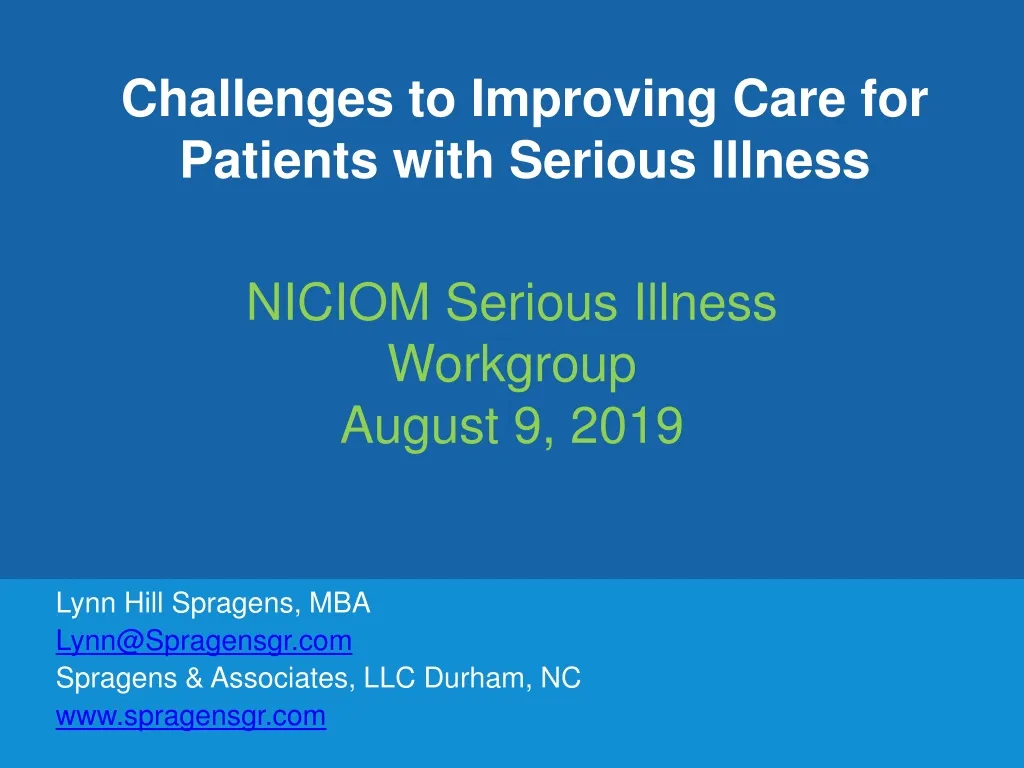 Challenges to Improving Care for Patients with Serious Illness

NICIOM Serious Illness Workgroup
August 9, 2019

Lynn Hill Spragens, MBA
Lynn@Spragensgr.com
Spragens & Associates, LLC Durham, NC
www.spragensgr.com